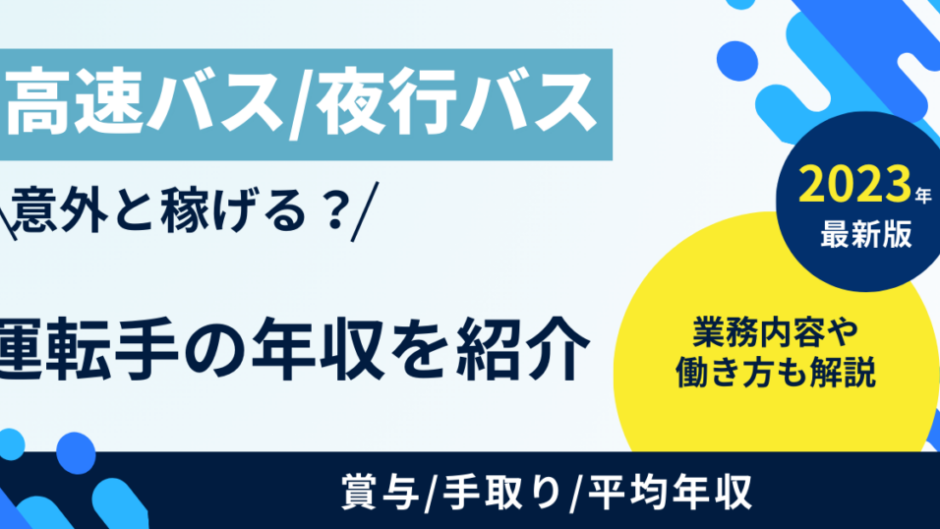 高速バス/夜行バス

\意外と稼げる？/

運転手の年収を紹介

2023年
最新版

業務内容や
働き方も解説

賞与/手取り/平均年収